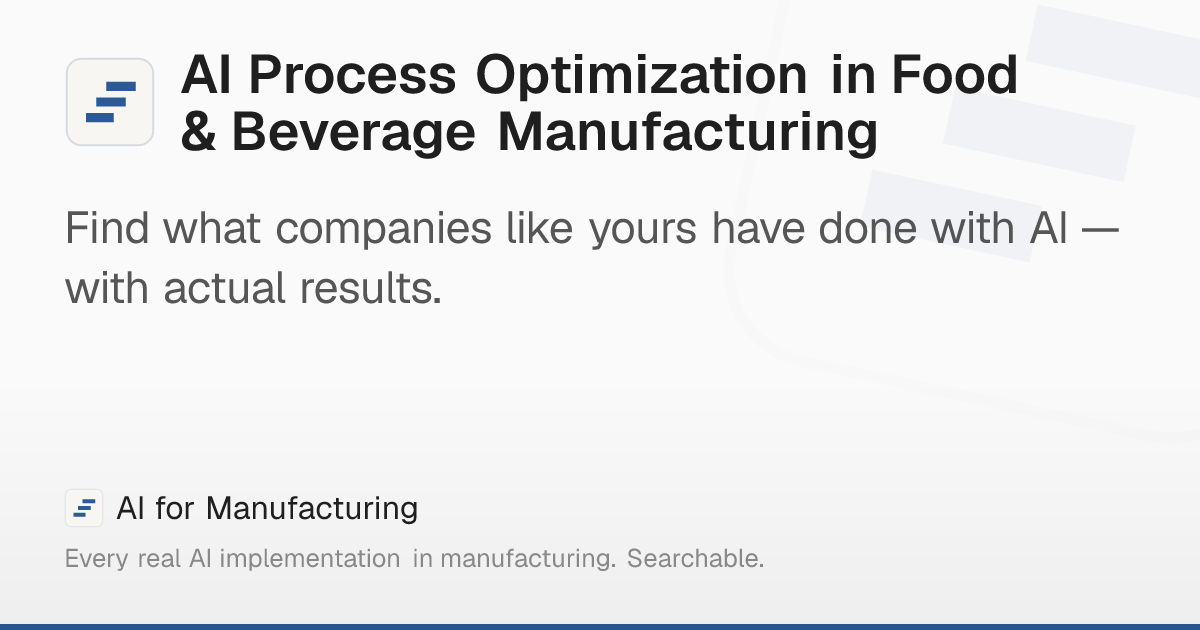 AI Process Optimization in Food & Beverage Manufacturing

Find what companies like yours have done with AI — with actual results.

AI for Manufacturing

Every real AI implementation in manufacturing. Searchable.